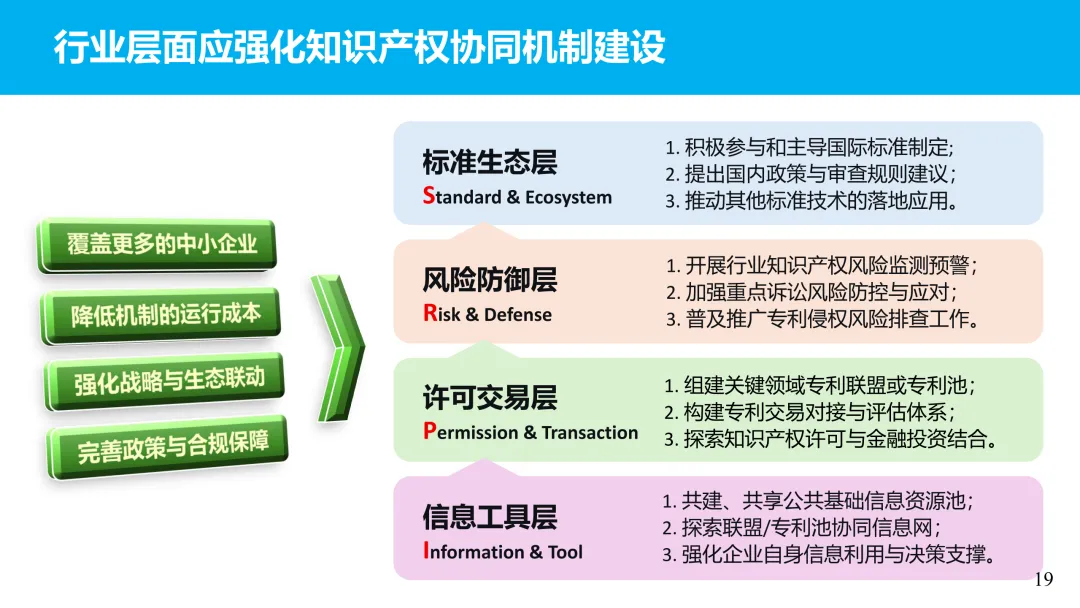 行业层面应强化知识产权协同机制建设

覆盖更多的中小企业

降低机制的运行成本

强化战略与生态联动

完善政策与合规保障

标准生态层
Standard & Ecosystem

1. 积极参与和主导国际标准制定;
2. 提出国内政策与审查规则建议;
3. 推动其他标准技术的落地应用。

风险防御层
Risk & Defense

1. 开展行业知识产权风险监测预警;
2. 加强重点诉讼风险防控与应对;
3. 普及推广专利侵权风险排查工作。

许可交易层
Permission & Transaction

1. 组建关键领域专利联盟或专利池;
2. 构建专利交易对接与评估体系;
3. 探索知识产权许可与金融投资结合。

信息工具层
Information & Tool

1. 共建、共享公共基础信息资源池;
2. 探索联盟/专利池协同信息网;
3. 强化企业自身信息利用与决策支撑。

19